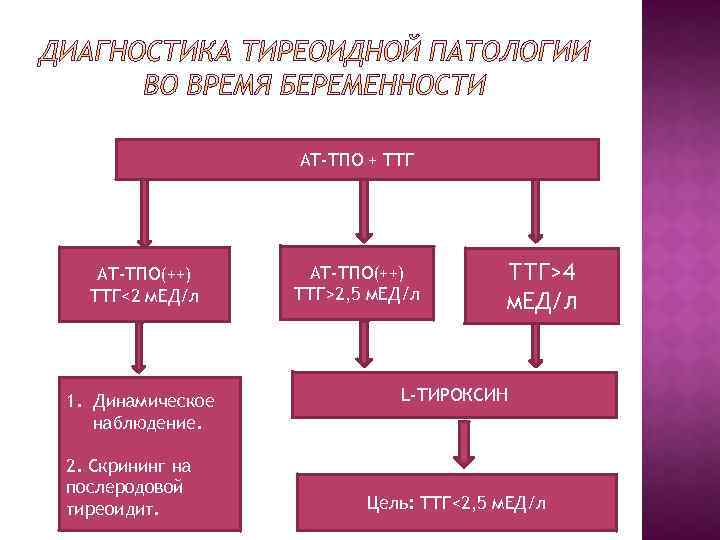 ДИАГНОСТИКА ТИРЕОИДНОЙ ПАТОЛОГИИ ВО ВРЕМЯ БЕРЕМЕННОСТИ

АТ-ТПО + ТТГ

АТ-ТПО(++) ТТГ<2 мЕД/л

АТ-ТПО(++) ТТГ>2,5 мЕД/л

ТТГ>4 мЕД/л

1. Динамическое наблюдение.

2. Скрининг на послеродовой тиреоидит.

L-ТИРОКСИН

Цель: ТТГ<2,5 мЕД/л